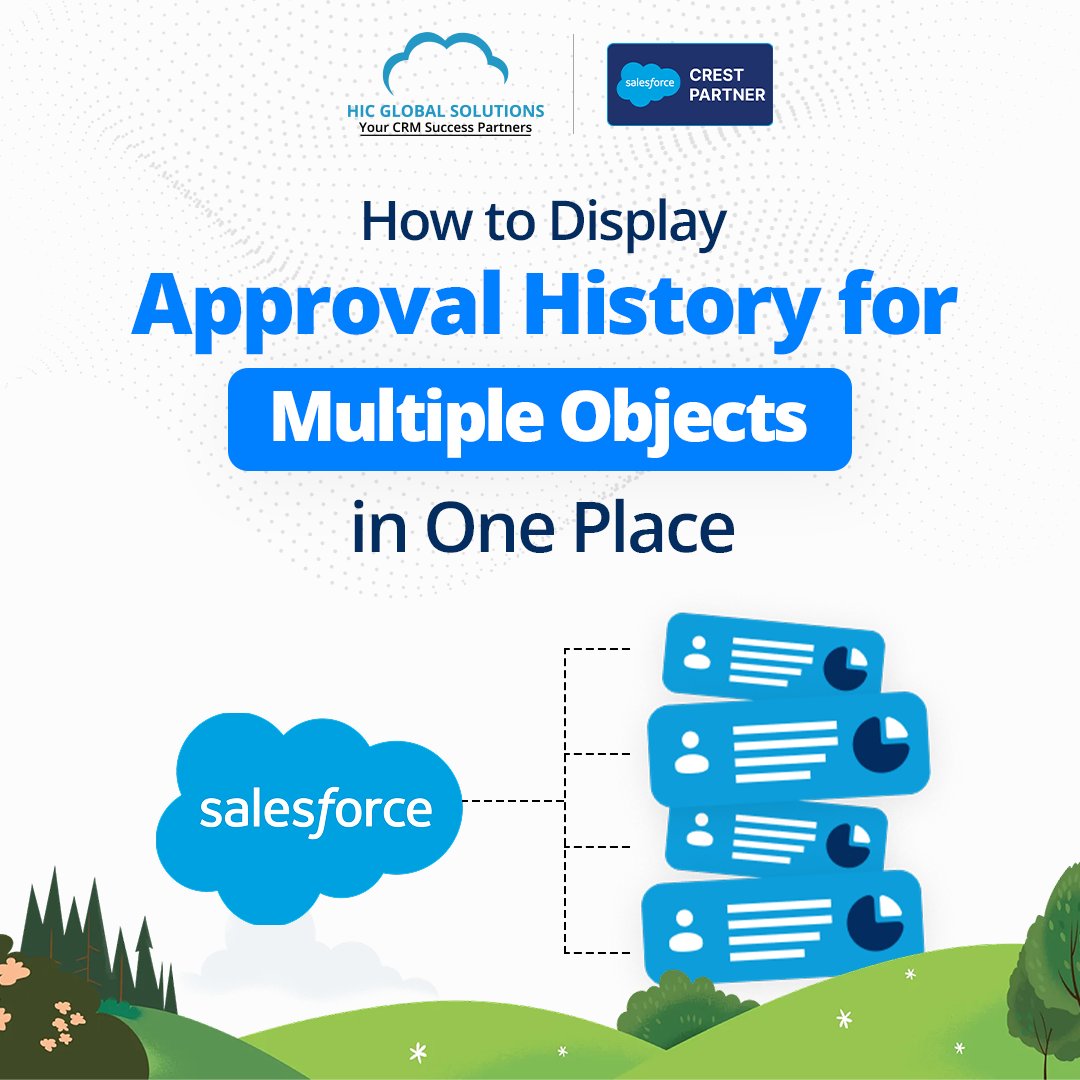 HIC GLOBAL SOLUTIONS
Your CRM Success Partners

salesforce CREST PARTNER

How to Display
Approval History for
Multiple Objects
in One Place

salesforce